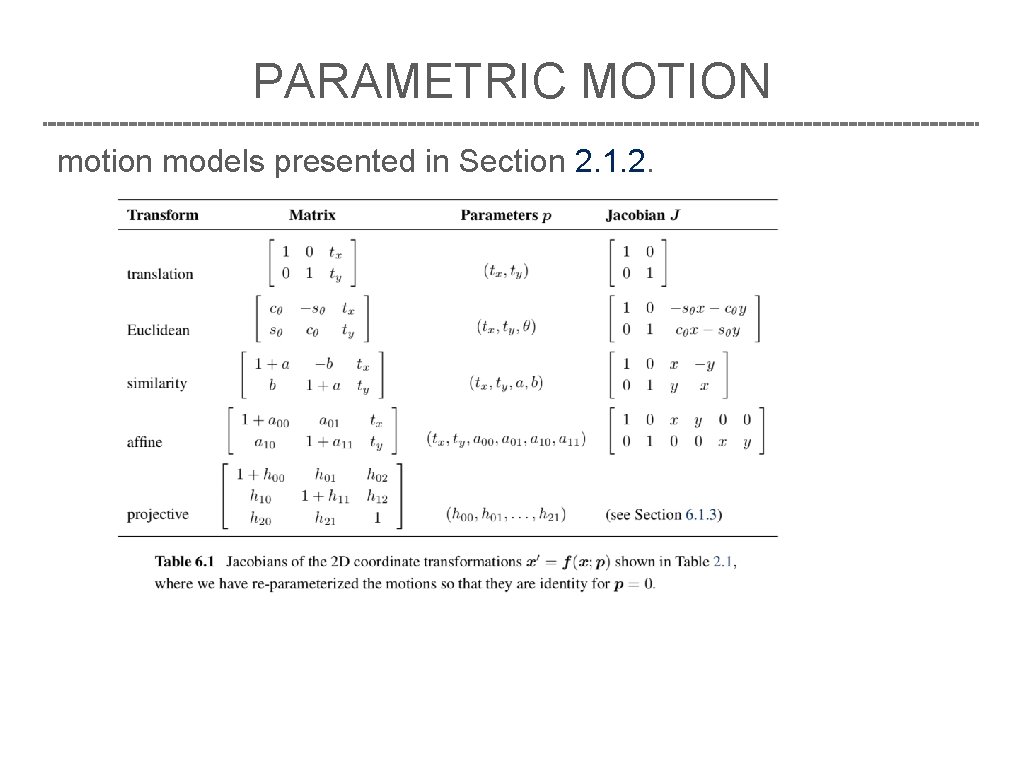 PARAMETRIC MOTION

motion models presented in Section 2.1.2.

| Transform | Matrix | Parameters $p$ | Jacobian $J$ |
|---|---|---|---|
| translation | $\begin{bmatrix} 1 & 0 & t_x \\ 0 & 1 & t_y \end{bmatrix}$ | $(t_x, t_y)$ | $\begin{bmatrix} 1 & 0 \\ 0 & 1 \end{bmatrix}$ |
| Euclidean | $\begin{bmatrix} c_\theta & -s_\theta & t_x \\ s_\theta & c_\theta & t_y \end{bmatrix}$ | $(t_x, t_y, \theta)$ | $\begin{bmatrix} 1 & 0 & -s_\theta x - c_\theta y \\ 0 & 1 & c_\theta x - s_\theta y \end{bmatrix}$ |
| similarity | $\begin{bmatrix} 1+a & -b & t_x \\ b & 1+a & t_y \end{bmatrix}$ | $(t_x, t_y, a, b)$ | $\begin{bmatrix} 1 & 0 & x & -y \\ 0 & 1 & y & x \end{bmatrix}$ |
| affine | $\begin{bmatrix} 1+a_{00} & a_{01} & t_x \\ a_{10} & 1+a_{11} & t_y \end{bmatrix}$ | $(t_x, t_y, a_{00}, a_{01}, a_{10}, a_{11})$ | $\begin{bmatrix} 1 & 0 & x & y & 0 & 0 \\ 0 & 1 & 0 & 0 & x & y \end{bmatrix}$ |
| projective | $\begin{bmatrix} 1+h_{00} & h_{01} & h_{02} \\ h_{10} & 1+h_{11} & h_{12} \\ h_{20} & h_{21} & 1 \end{bmatrix}$ | $(h_{00}, h_{01}, \ldots, h_{21})$ | (see Section 6.1.3) |

Table 6.1 Jacobians of the 2D coordinate transformations $x' = f(x; p)$ shown in Table 2.1, where we have re-parameterized the motions so that they are identity for $p = 0$.